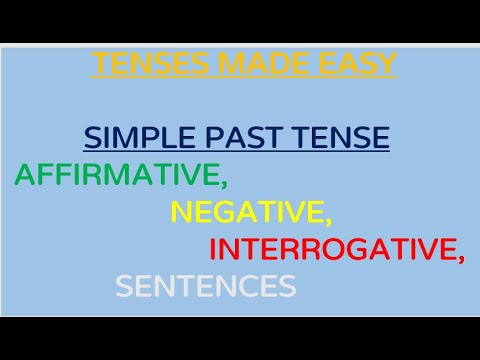 TENSES MADE EASY

SIMPLE PAST TENSE

AFFIRMATIVE,

NEGATIVE,

INTERROGATIVE,

SENTENCES